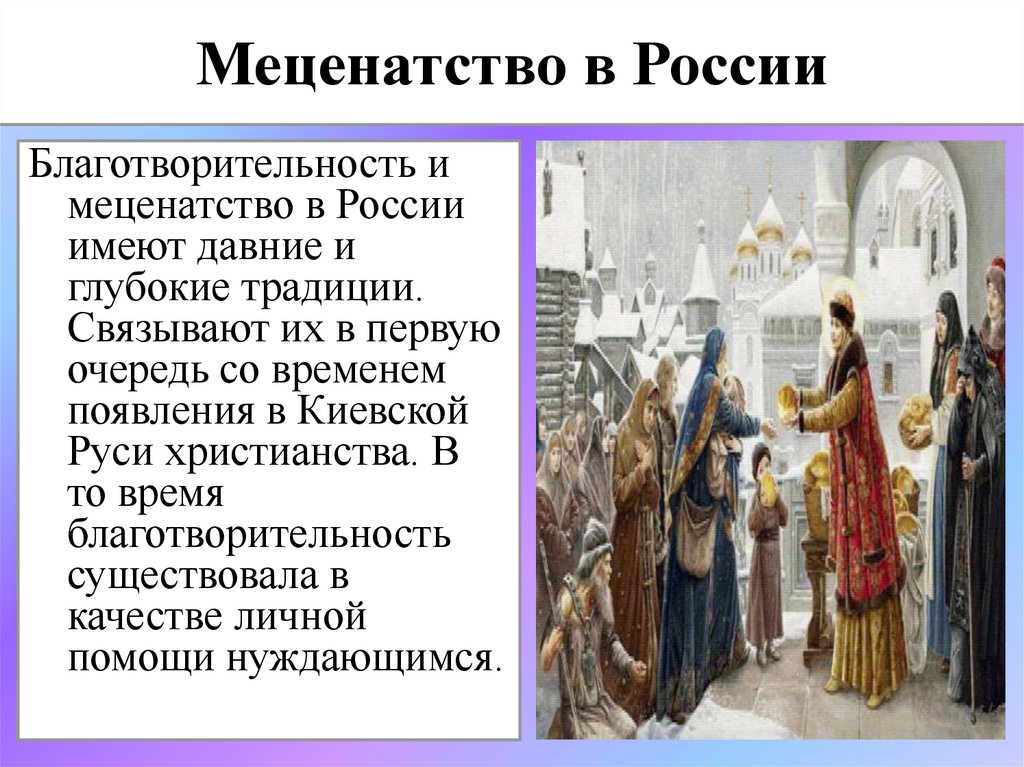 Меценатство в России

Благотворительность и меценатство в России имеют давние и глубокие традиции. Связывают их в первую очередь со временем появления в Киевской Руси христианства. В то время благотворительность существовала в качестве личной помощи нуждающимся.